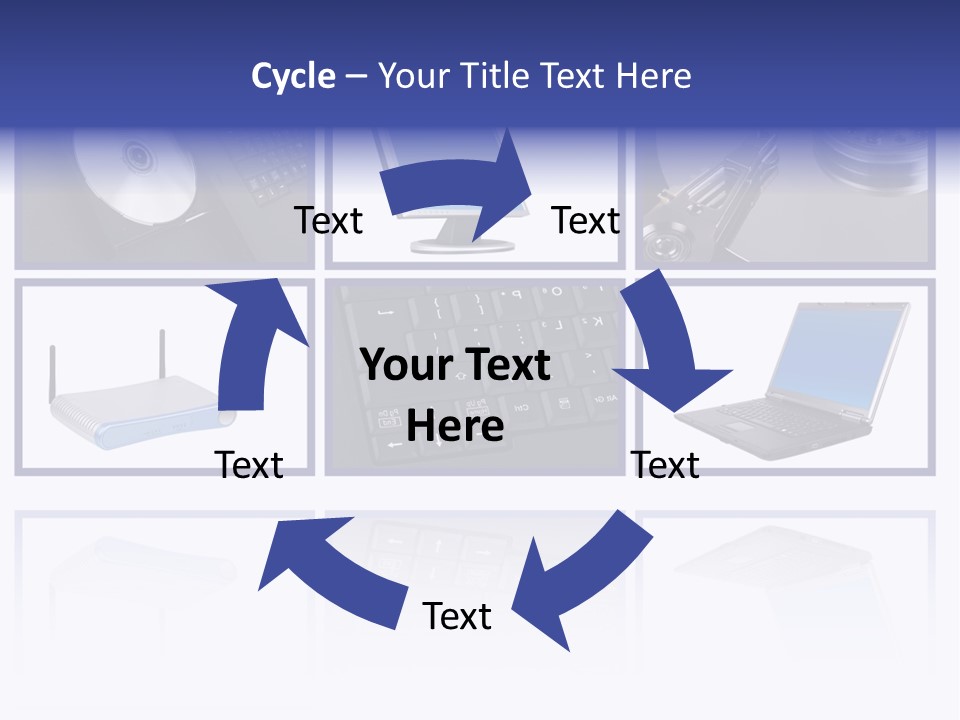 Cycle – Your Title Text Here

Text

Text

Your Text Here

Text

Text

Text